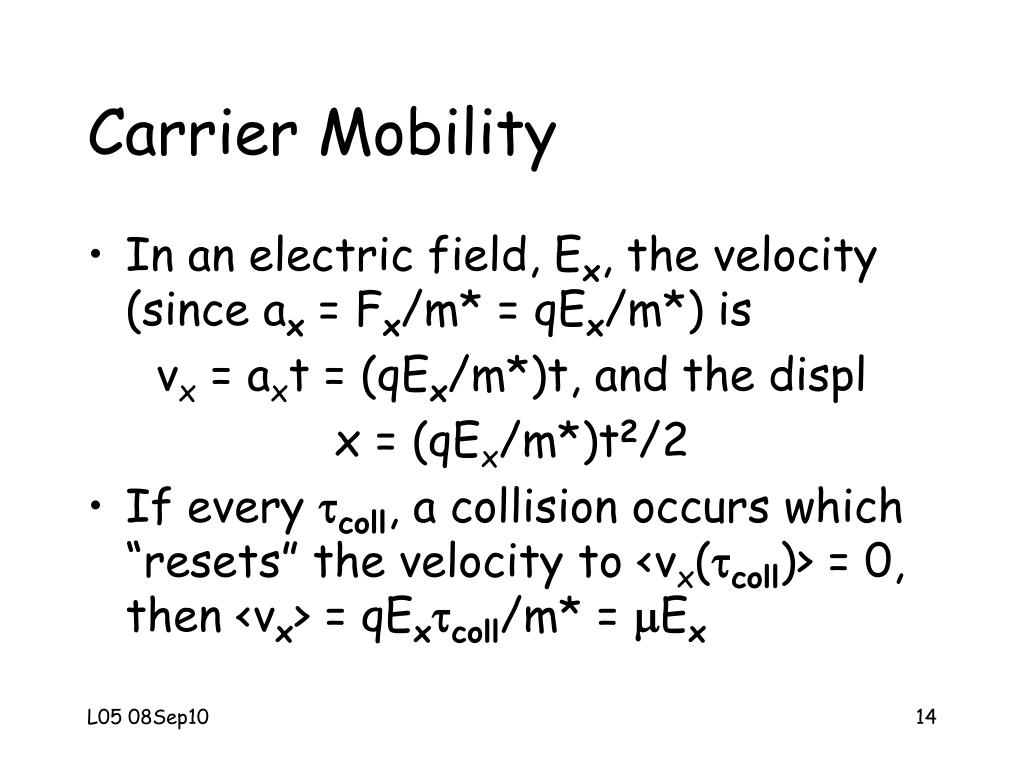 Carrier Mobility

• In an electric field, $E_x$, the velocity (since $a_x = F_x/m^* = qE_x/m^*$) is

$v_x = a_x t = (qE_x/m^*)t$, and the displ

$x = (qE_x/m^*)t^2/2$

• If every $\tau_{coll}$, a collision occurs which "resets" the velocity to $<v_x(\tau_{coll})> = 0$, then $<v_x> = qE_x\tau_{coll}/m^* = \mu E_x$

L05 08Sep10

14